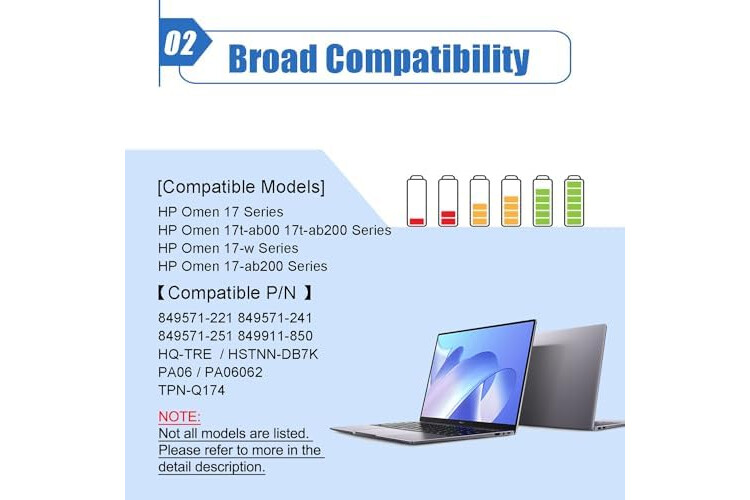 02 Broad Compatibility

[Compatible Models]
HP Omen 17 Series
HP Omen 17t-ab00 17t-ab200 Series
HP Omen 17-w Series
HP Omen 17-ab200 Series

【Compatible P/N 】
849571-221 849571-241
849571-251 849911-850
HQ-TRE / HSTNN-DB7K
PA06 / PA06062
TPN-Q174

NOTE:
Not all models are listed.
Please refer to more in the detail description.